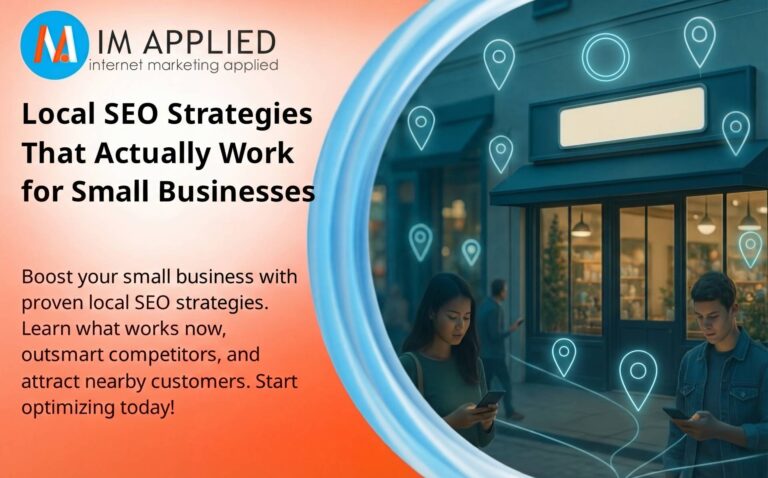 IM APPLIED
internet marketing applied

Local SEO Strategies That Actually Work for Small Businesses

Boost your small business with proven local SEO strategies. Learn what works now, outsmart competitors, and attract nearby customers. Start optimizing today!